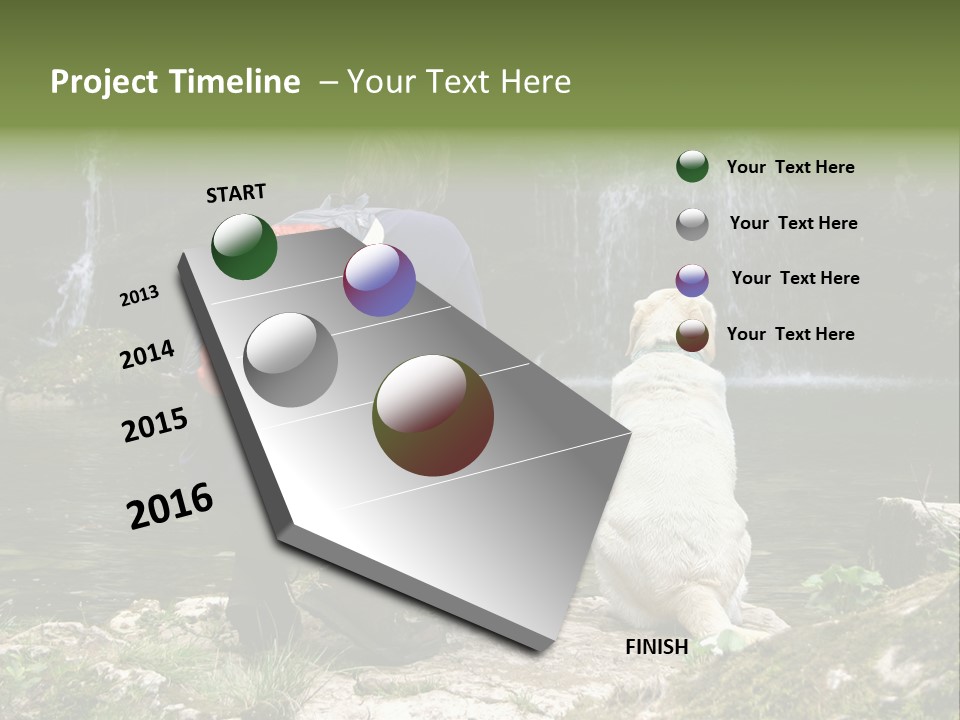 Project Timeline – Your Text Here

START

2013

2014

2015

2016

FINISH

Your Text Here

Your Text Here

Your Text Here

Your Text Here